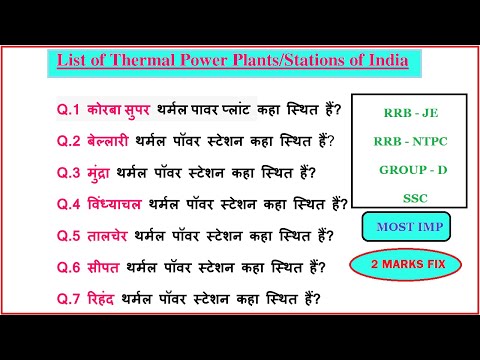 List of Thermal Power Plants/Stations of India

Q.1 कोरबा सुपर थर्मल पावर प्लांट कहा स्थित हैं?

Q.2 बेल्लारी थर्मल पॉवर स्टेशन कहा स्थित हैं?

Q.3 मुंद्रा थर्मल पॉवर स्टेशन कहा स्थित हैं?

Q.4 विंध्याचल थर्मल पॉवर स्टेशन कहा स्थित हैं?

Q.5 तालचेर थर्मल पॉवर स्टेशन कहा स्थित हैं?

Q.6 सीपत थर्मल पॉवर स्टेशन कहा स्थित हैं?

Q.7 रिहंद थर्मल पॉवर स्टेशन कहा स्थित हैं?

RRB - JE

RRB - NTPC

GROUP - D

SSC

MOST IMP

2 MARKS FIX